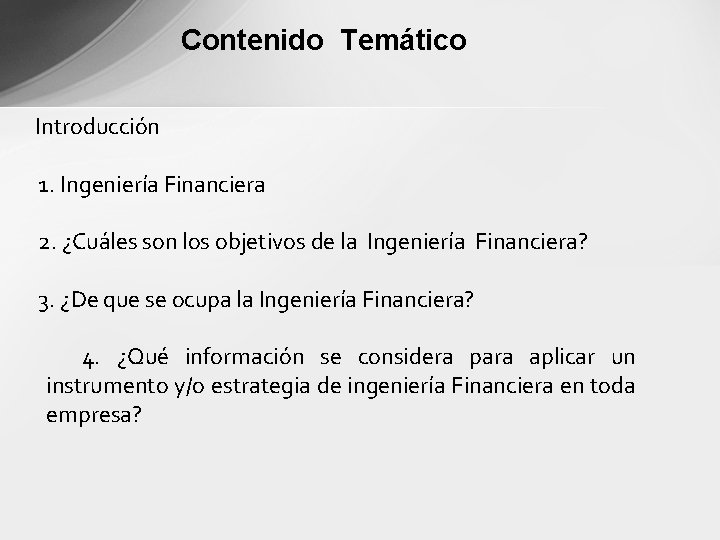 Contenido Temático

Introducción

1. Ingeniería Financiera

2. ¿Cuáles son los objetivos de la Ingeniería Financiera?

3. ¿De que se ocupa la Ingeniería Financiera?

4. ¿Qué información se considera para aplicar un instrumento y/o estrategia de ingeniería Financiera en toda empresa?